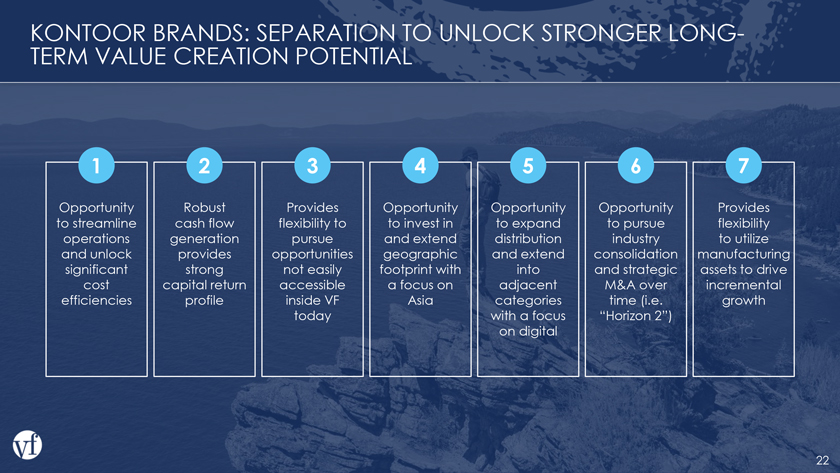 KONTOOR BRANDS: SEPARATION TO UNLOCK STRONGER LONG-TERM VALUE CREATION POTENTIAL

1

Opportunity to streamline operations and unlock significant cost efficiencies

2

Robust cash flow generation provides strong capital return profile

3

Provides flexibility to pursue opportunities not easily accessible inside VF today

4

Opportunity to invest in and extend geographic footprint with a focus on Asia

5

Opportunity to expand distribution and extend into adjacent categories with a focus on digital

6

Opportunity to pursue industry consolidation and strategic M&A over time (i.e. "Horizon 2")

7

Provides flexibility to utilize manufacturing assets to drive incremental growth

vf

22